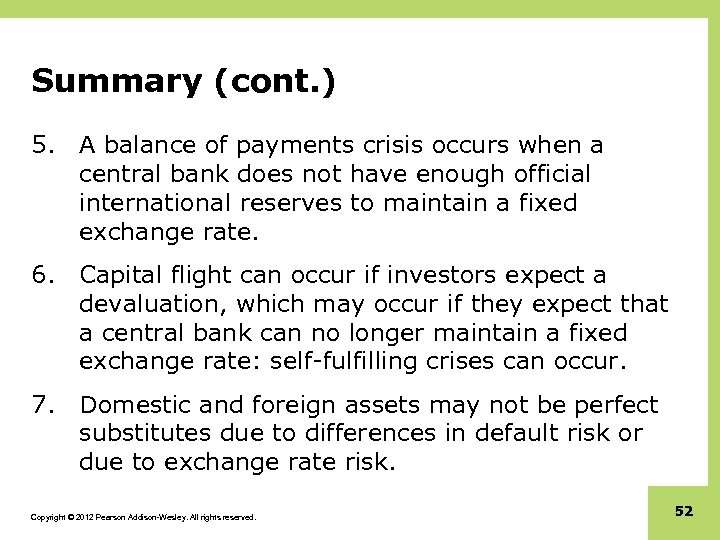 Summary (cont.)

5. A balance of payments crisis occurs when a central bank does not have enough official international reserves to maintain a fixed exchange rate.

6. Capital flight can occur if investors expect a devaluation, which may occur if they expect that a central bank can no longer maintain a fixed exchange rate: self-fulfilling crises can occur.

7. Domestic and foreign assets may not be perfect substitutes due to differences in default risk or due to exchange rate risk.

Copyright © 2012 Pearson Addison-Wesley. All rights reserved.

52